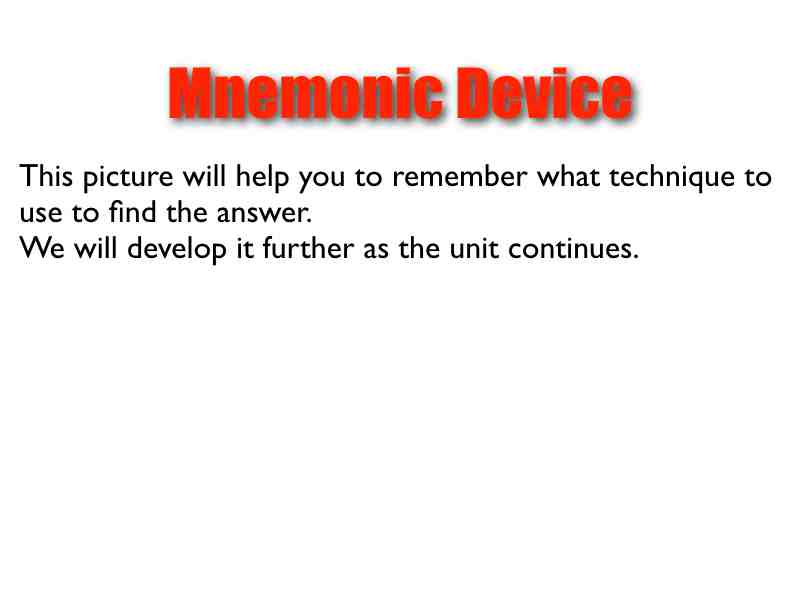 Mnemonic Device

This picture will help you to remember what technique to use to find the answer.
We will develop it further as the unit continues.